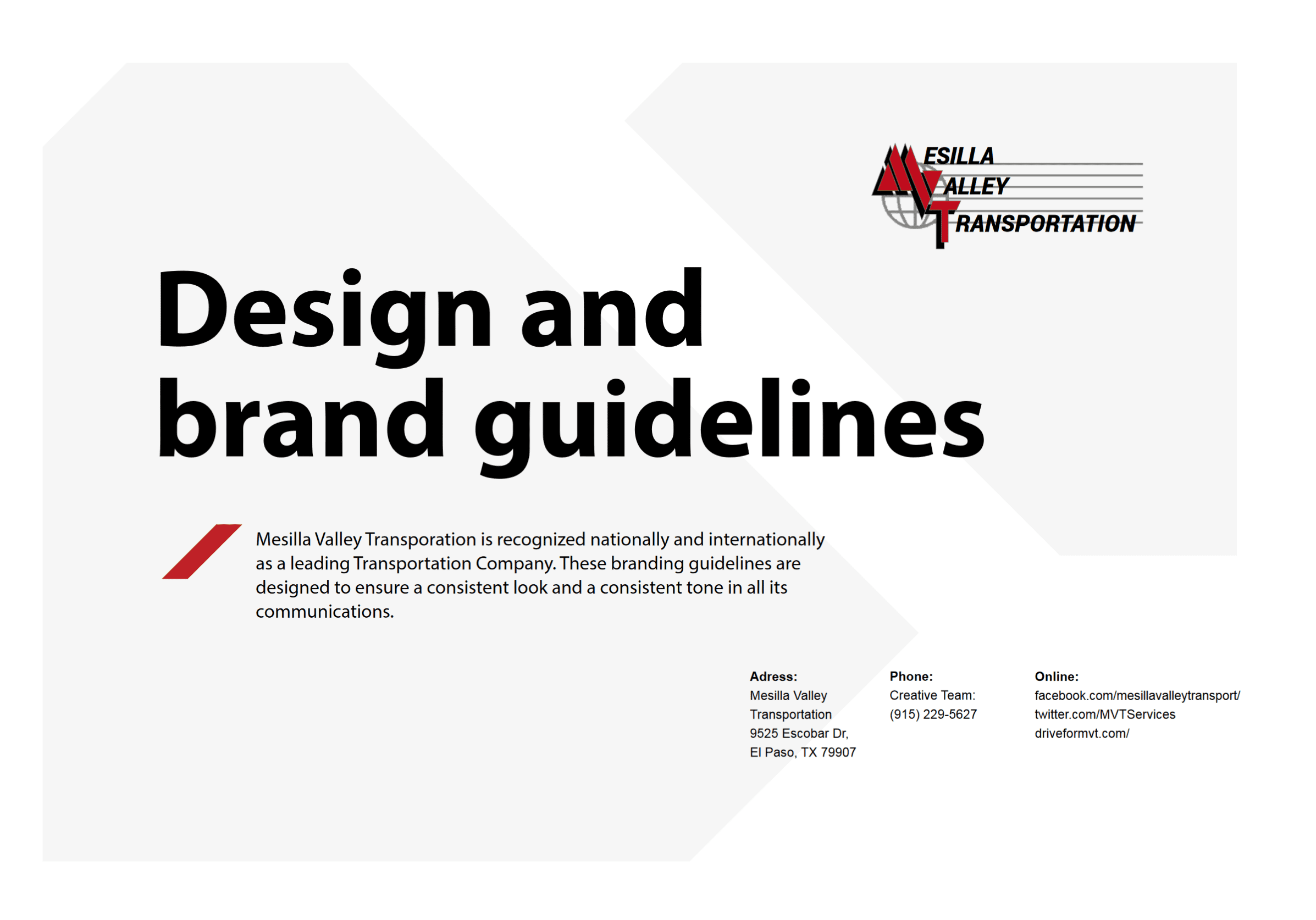 MESILLA VALLEY TRANSPORTATION

Design and brand guidelines

Mesilla Valley Transporation is recognized nationally and internationally as a leading Transportation Company. These branding guidelines are designed to ensure a consistent look and a consistent tone in all its communications.

Adress:
Mesilla Valley Transportation
9525 Escobar Dr,
El Paso, TX 79907

Phone:
Creative Team:
(915) 229-5627

Online:
facebook.com/mesillavalleytransport/
twitter.com/MVTServices
driveformvt.com/